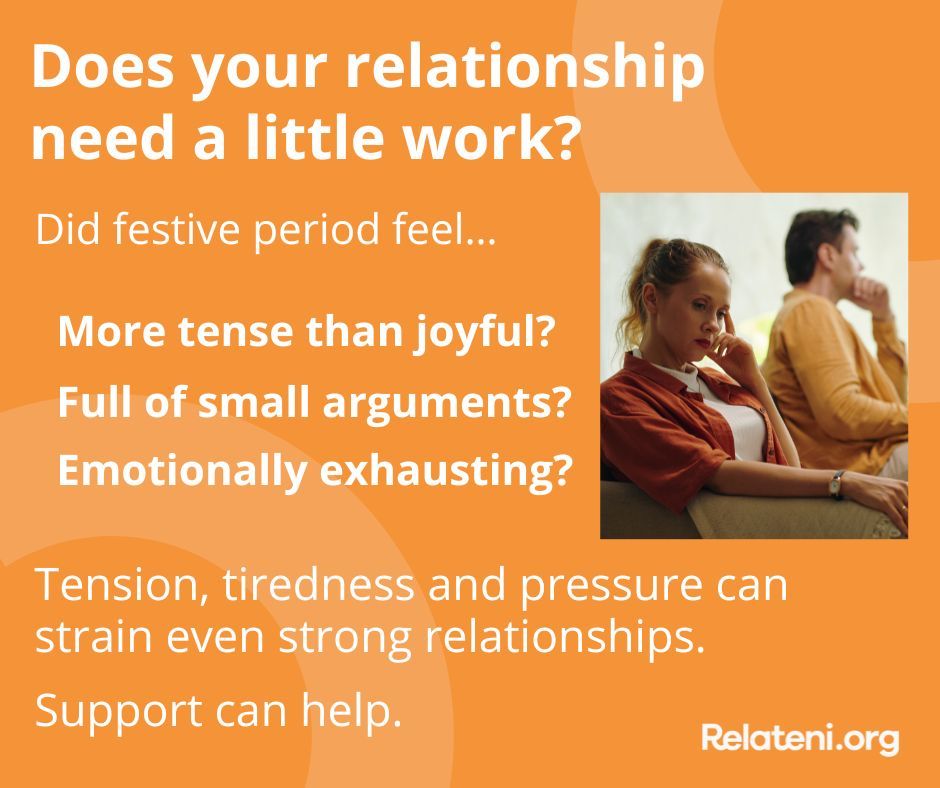 Does your relationship need a little work?

Did festive period feel...

More tense than joyful?

Full of small arguments?

Emotionally exhausting?

Tension, tiredness and pressure can strain even strong relationships.

Support can help.

Relateni.org